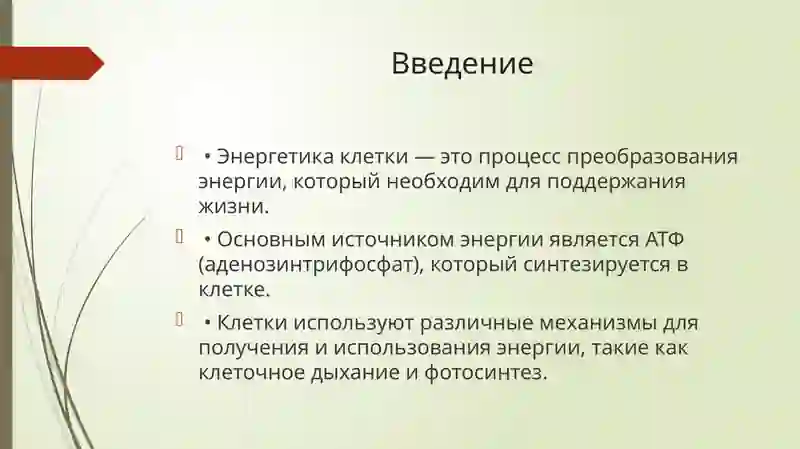 Введение

• Энергетика клетки — это процесс преобразования энергии, который необходим для поддержания жизни.

• Основным источником энергии является АТФ (аденозинтрифосфат), который синтезируется в клетке.

• Клетки используют различные механизмы для получения и использования энергии, такие как клеточное дыхание и фотосинтез.